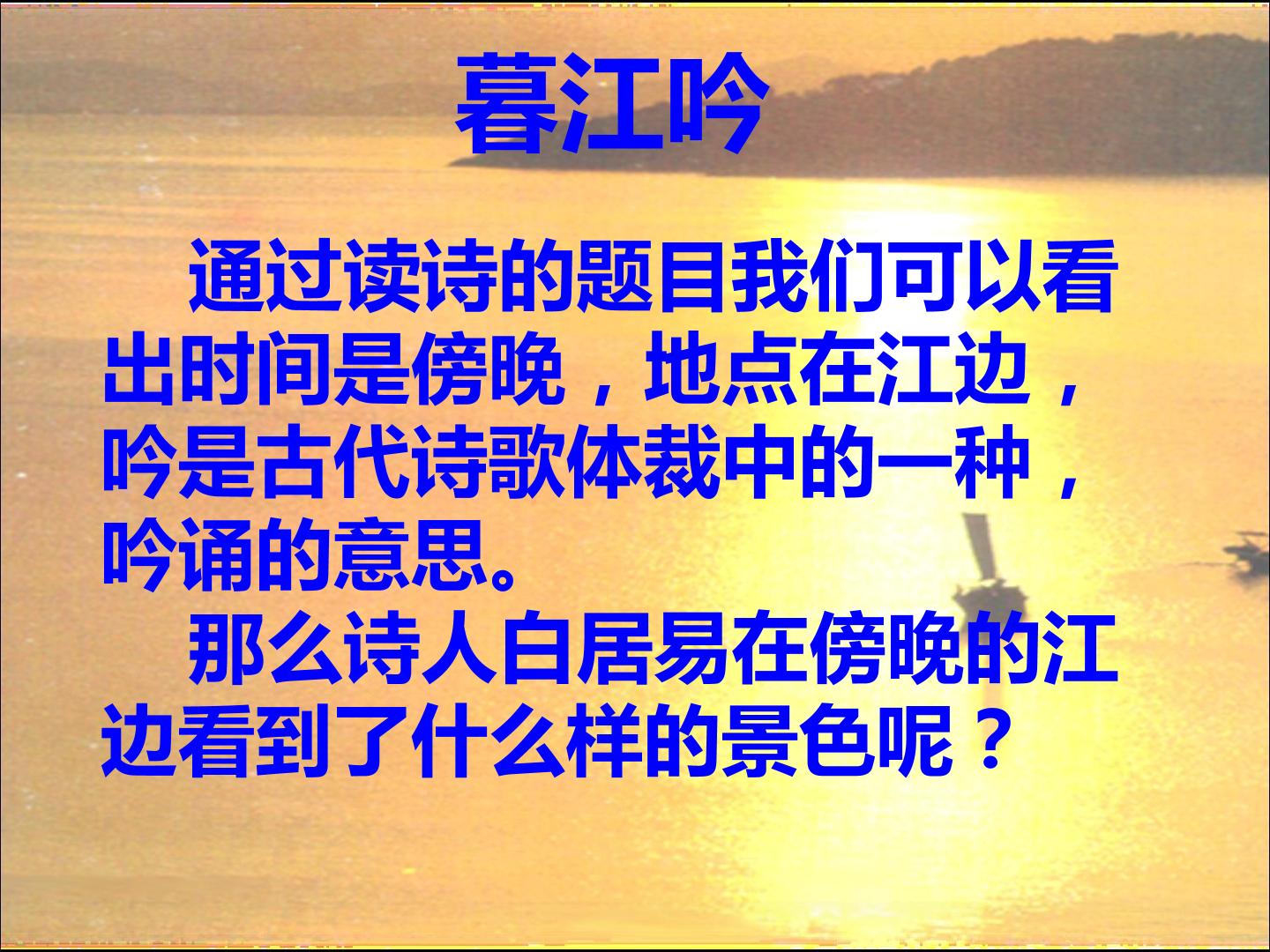 暮江吟

通过读诗的题目我们可以看出时间是傍晚，地点在江边，吟是古代诗歌体裁中的一种，吟诵的意思。

那么诗人白居易在傍晚的江边看到了什么样的景色呢？